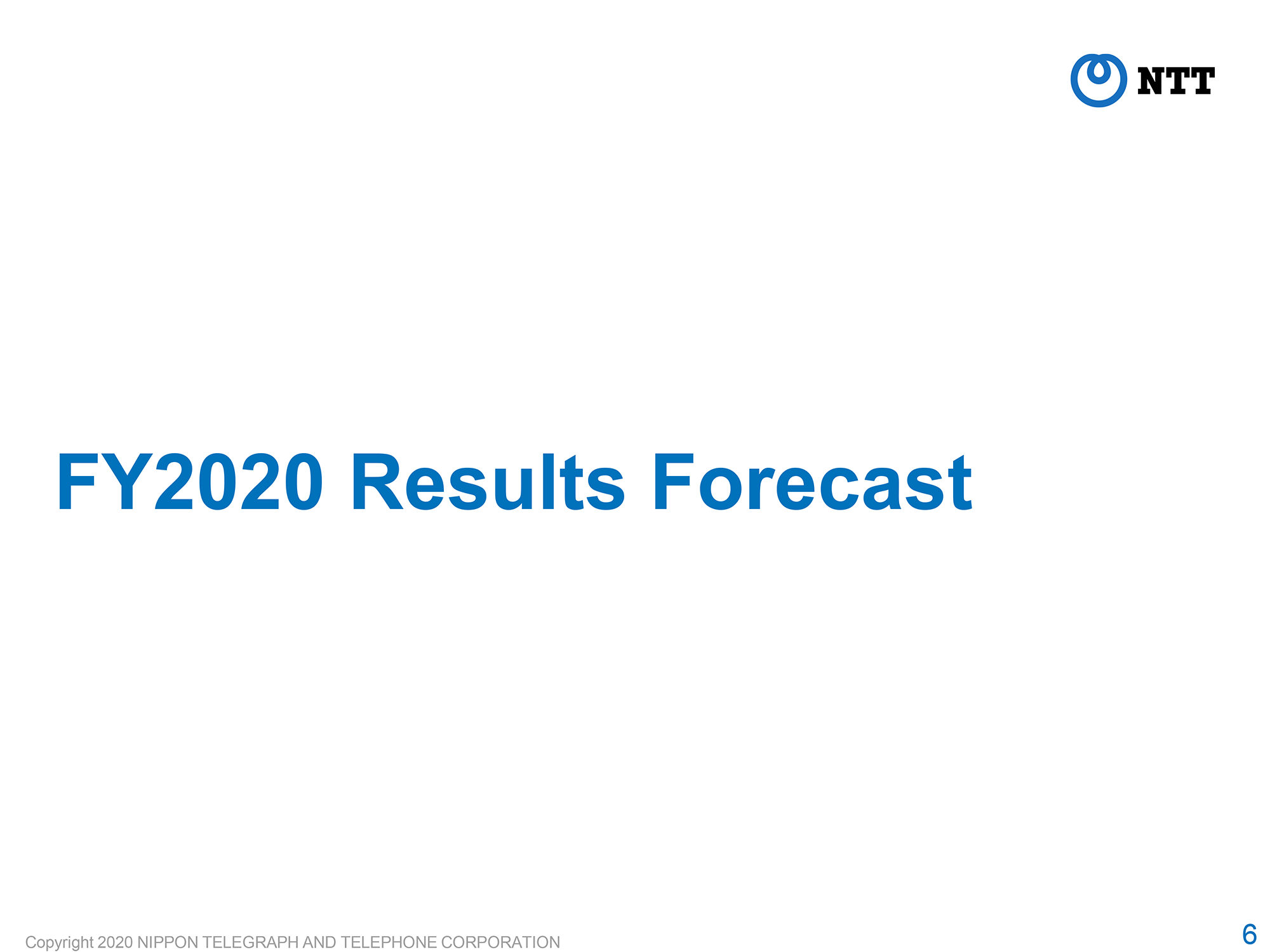 NTT

FY2020 Results Forecast

Copyright 2020 NIPPON TELEGRAPH AND TELEPHONE CORPORATION

6